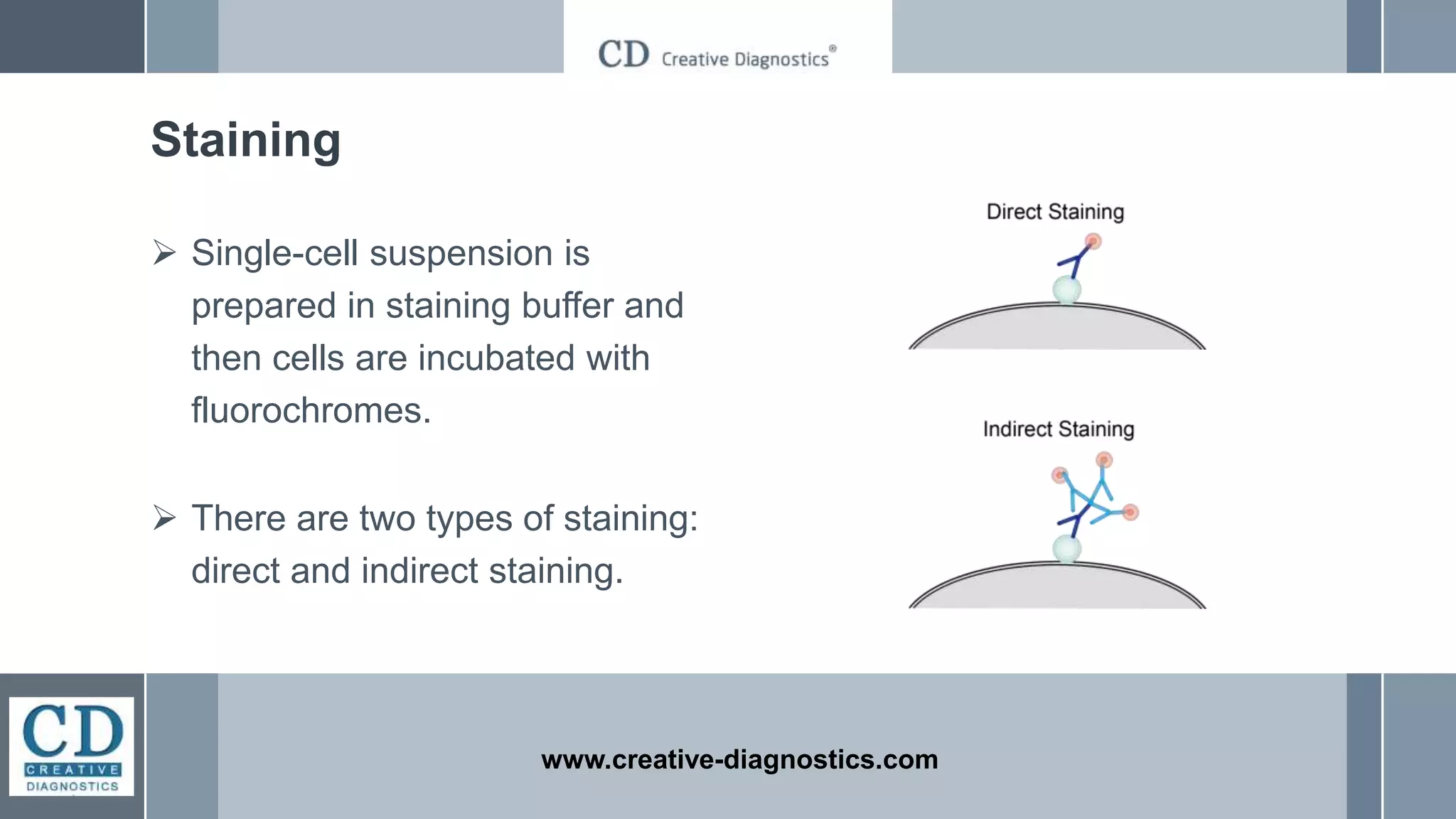 CD Creative Diagnostics®

Staining

➢ Single-cell suspension is prepared in staining buffer and then cells are incubated with fluorochromes.

➢ There are two types of staining: direct and indirect staining.

Direct Staining

Indirect Staining

CD CREATIVE DIAGNOSTICS

www.creative-diagnostics.com